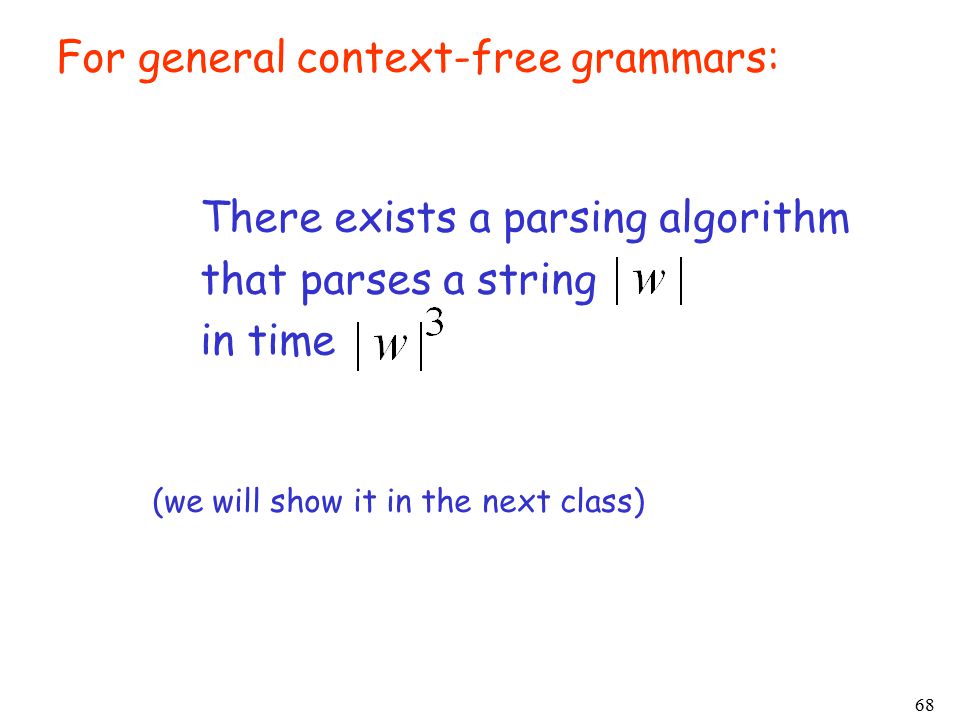 For general context-free grammars:

There exists a parsing algorithm that parses a string $|w|$ in time $|w|^3$

(we will show it in the next class)

68